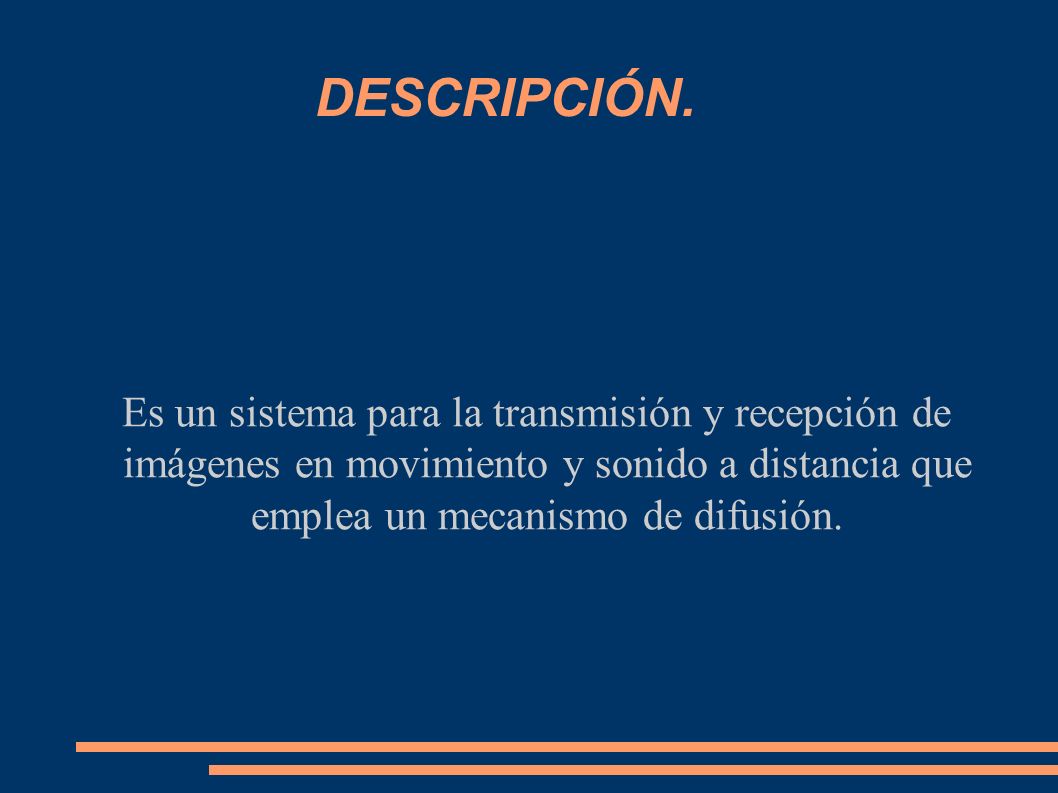 DESCRIPCIÓN.

Es un sistema para la transmisión y recepción de imágenes en movimiento y sonido a distancia que emplea un mecanismo de difusión.